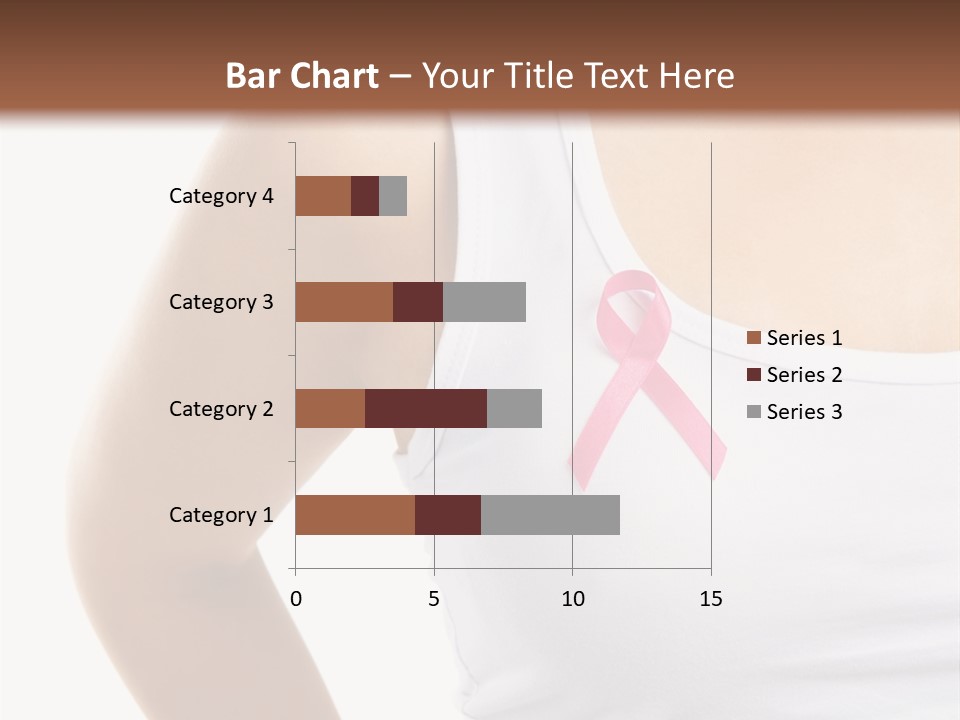 Bar Chart – Your Title Text Here

Category 4
Category 3
Category 2
Category 1

0
5
10
15

Series 1
Series 2
Series 3